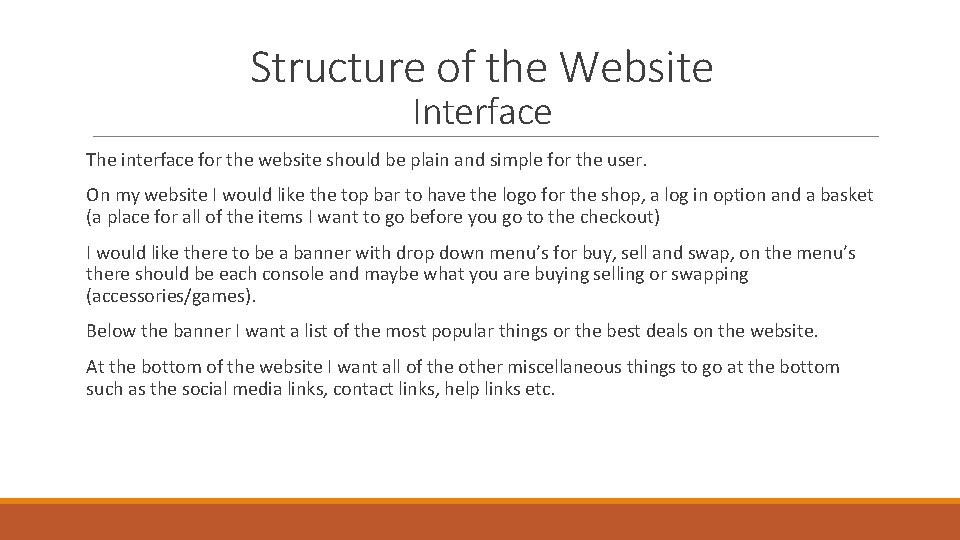 Structure of the Website
Interface

The interface for the website should be plain and simple for the user.

On my website I would like the top bar to have the logo for the shop, a log in option and a basket (a place for all of the items I want to go before you go to the checkout)

I would like there to be a banner with drop down menu's for buy, sell and swap, on the menu's there should be each console and maybe what you are buying selling or swapping (accessories/games).

Below the banner I want a list of the most popular things or the best deals on the website.

At the bottom of the website I want all of the other miscellaneous things to go at the bottom such as the social media links, contact links, help links etc.